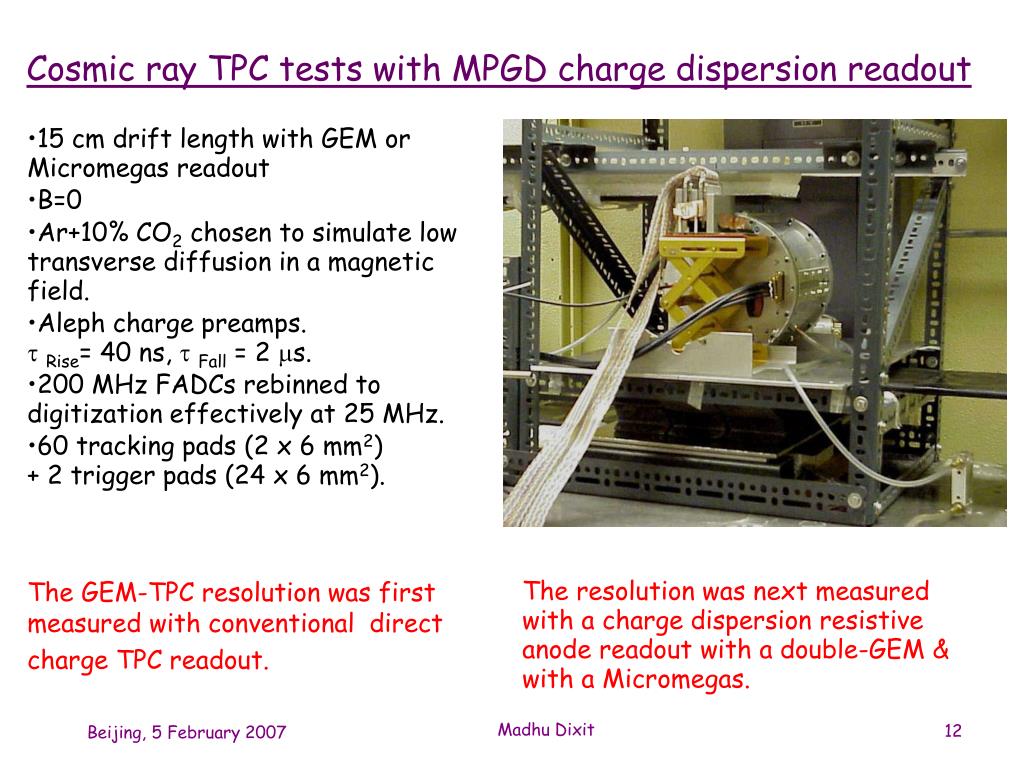 Cosmic ray TPC tests with MPGD charge dispersion readout

•15 cm drift length with GEM or Micromegas readout
•B=0
•Ar+10% $CO_2$ chosen to simulate low transverse diffusion in a magnetic field.
•Aleph charge preamps.
$\tau_{Rise}$= 40 ns, $\tau_{Fall}$ = 2 $\mu$s.
•200 MHz FADCs rebinned to digitization effectively at 25 MHz.
•60 tracking pads (2 x 6 $mm^2$)
+ 2 trigger pads (24 x 6 $mm^2$).

The GEM-TPC resolution was first measured with conventional direct charge TPC readout.

The resolution was next measured with a charge dispersion resistive anode readout with a double-GEM & with a Micromegas.

Beijing, 5 February 2007

Madhu Dixit

12